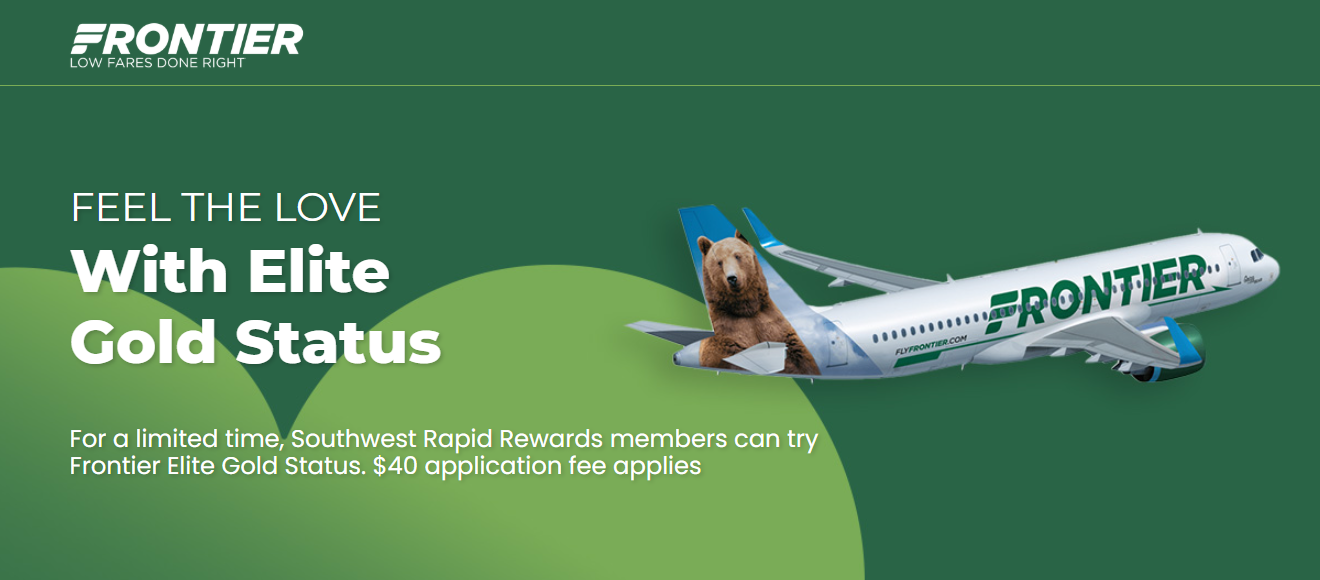 FRONTIER
LOW FARES DONE RIGHT

FEEL THE LOVE
With Elite Gold Status

For a limited time, Southwest Rapid Rewards members can try Frontier Elite Gold Status. $40 application fee applies

FRONTIER
FLYFRONTIER.COM